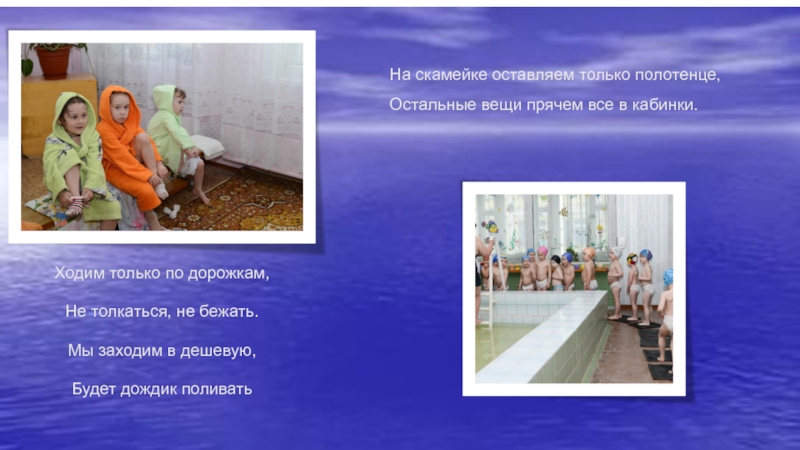 На скамейке оставляем только полотенце,
Остальные вещи прячем все в кабинки.

Ходим только по дорожкам,

Не толкаться, не бежать.

Мы заходим в дешевую,

Будет дождик поливать